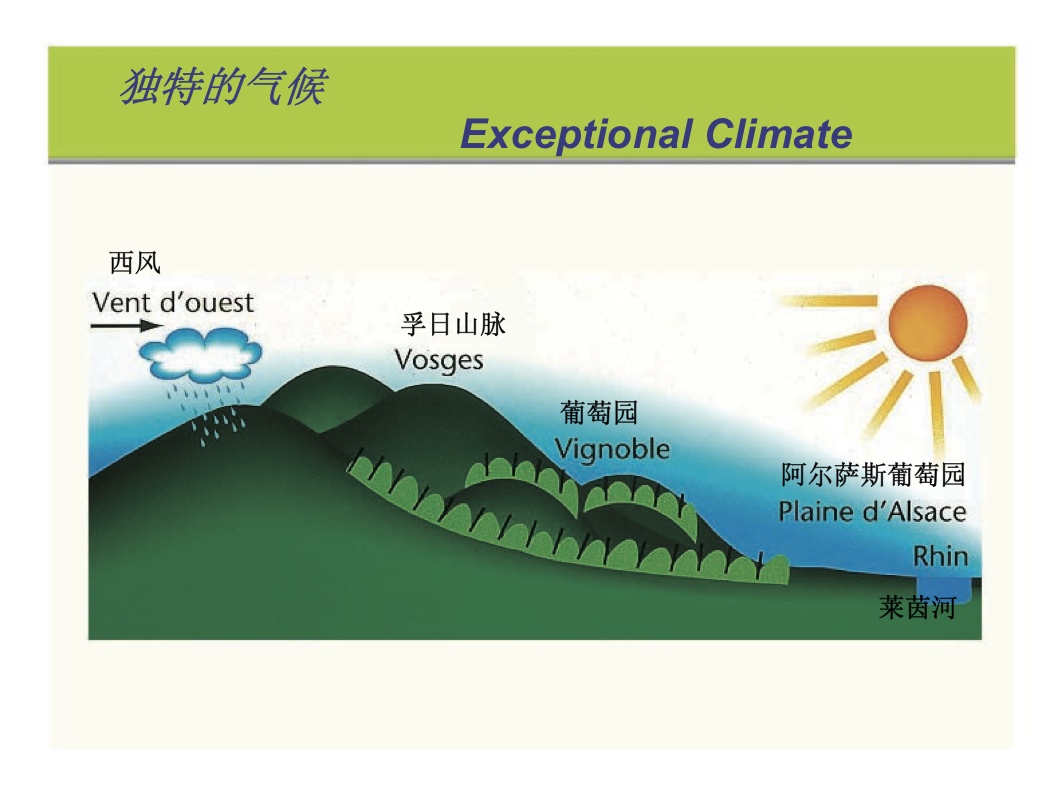 独特的气候

Exceptional Climate

西风
Vent d'ouest

孚日山脉
Vosges

葡萄园
Vignoble

阿尔萨斯葡萄园
Plaine d'Alsace

Rhin
莱茵河